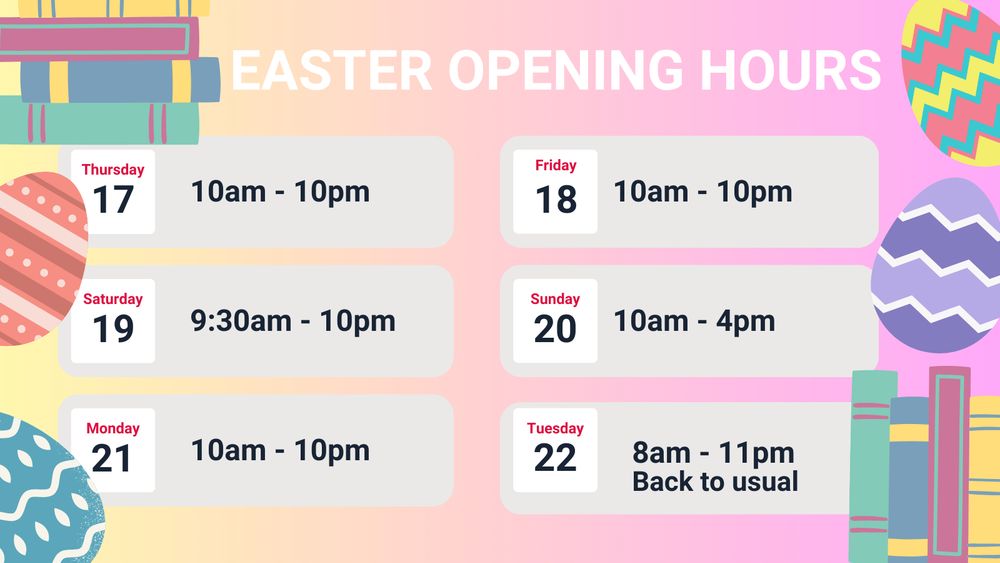 EASTER OPENING HOURS

Thursday
17
10am - 10pm

Friday
18
10am - 10pm

Saturday
19
9:30am - 10pm

Sunday
20
10am - 4pm

Monday
21
10am - 10pm

Tuesday
22
8am - 11pm
Back to usual